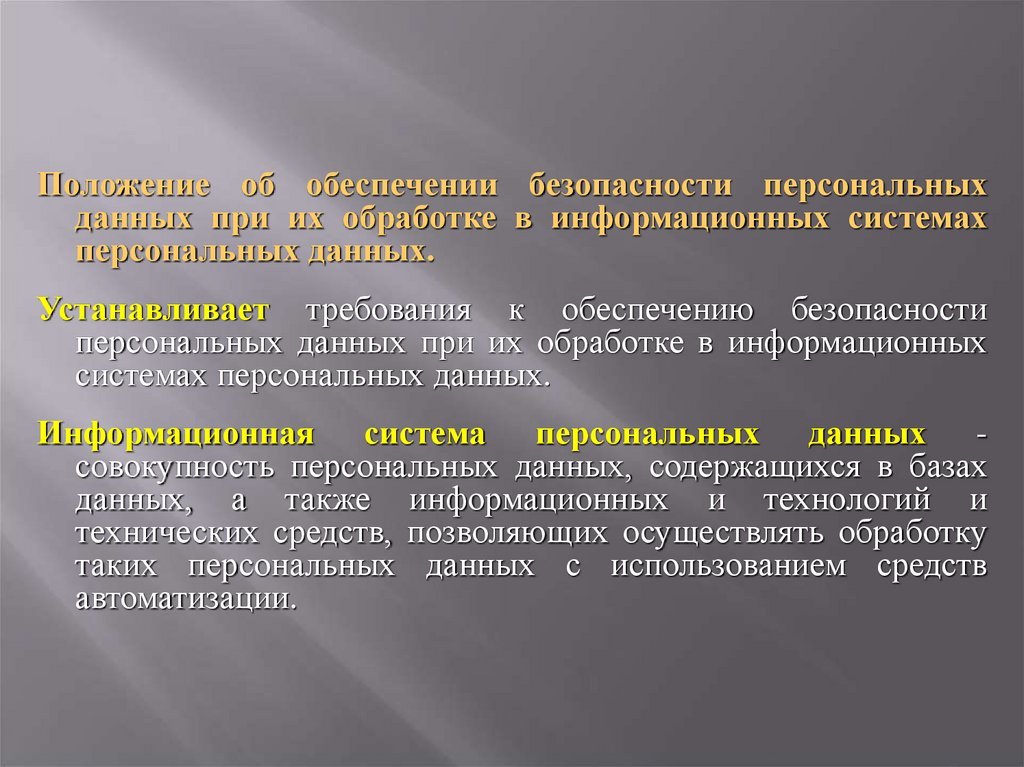 Положение об обеспечении безопасности персональных данных при их обработке в информационных системах персональных данных.

Устанавливает требования к обеспечению безопасности персональных данных при их обработке в информационных системах персональных данных.

Информационная система персональных данных - совокупность персональных данных, содержащихся в базах данных, а также информационных и технологий и технических средств, позволяющих осуществлять обработку таких персональных данных с использованием средств автоматизации.